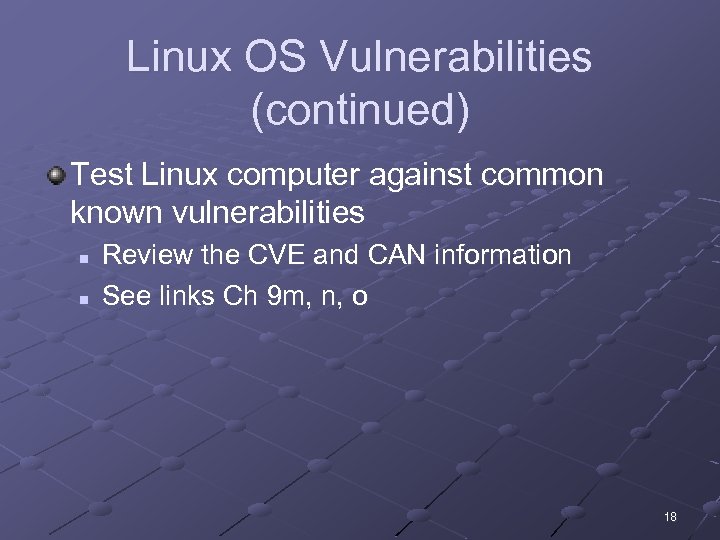 Linux OS Vulnerabilities (continued)

Test Linux computer against common known vulnerabilities

Review the CVE and CAN information

See links Ch 9m, n, o

18